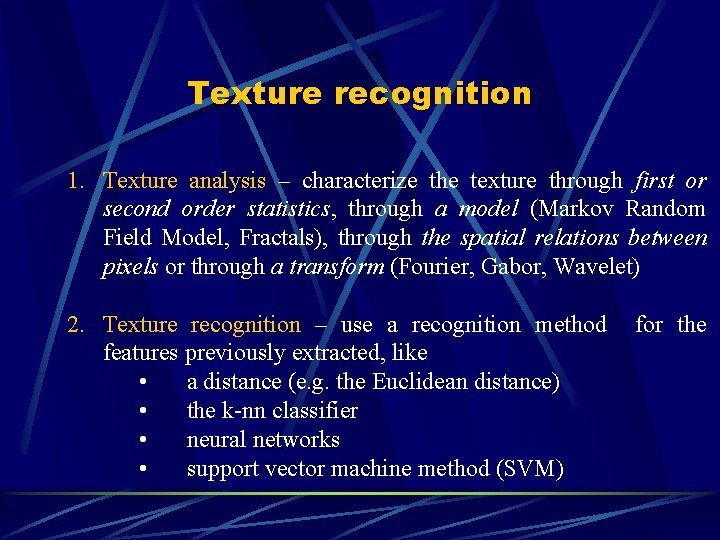 Texture recognition

1. Texture analysis – characterize the texture through first or second order statistics, through a model (Markov Random Field Model, Fractals), through the spatial relations between pixels or through a transform (Fourier, Gabor, Wavelet)

2. Texture recognition – use a recognition method for the features previously extracted, like
• a distance (e.g. the Euclidean distance)
• the k-nn classifier
• neural networks
• support vector machine method (SVM)